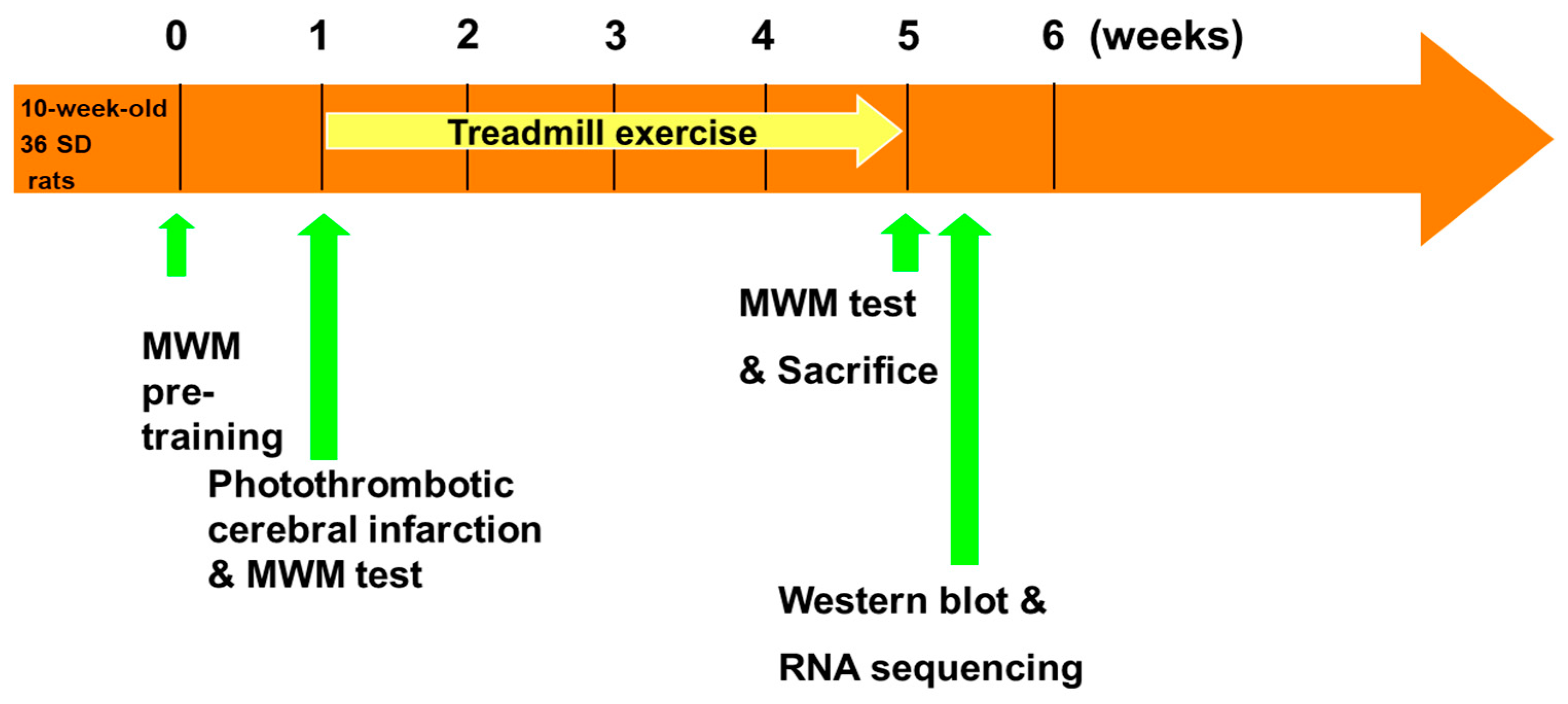 0 1 2 3 4 5 6 (weeks)

10-week-old 36 SD rats

Treadmill exercise

MWM pre-training

Photothrombotic cerebral infarction & MWM test

MWM test & Sacrifice

Western blot & RNA sequencing